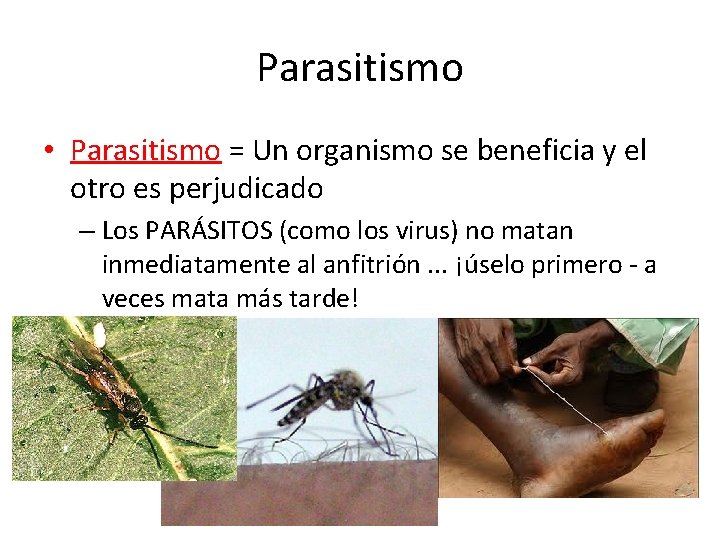 Parasitismo

• Parasitismo = Un organismo se beneficia y el otro es perjudicado

– Los PARÁSITOS (como los virus) no matan inmediatamente al anfitrión ... ¡úselo primero - a veces mata más tarde!